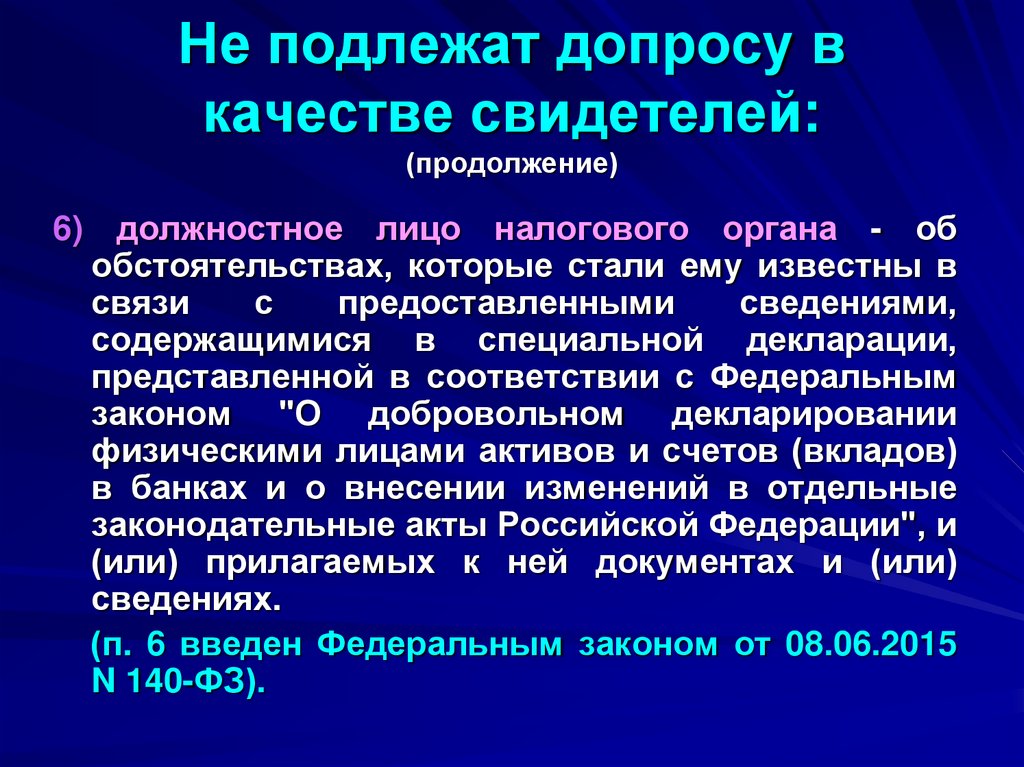 Не подлежат допросу в качестве свидетелей:
(продолжение)

6) должностное лицо налогового органа - об обстоятельствах, которые стали ему известны в связи с предоставленными сведениями, содержащимися в специальной декларации, представленной в соответствии с Федеральным законом "О добровольном декларировании физическими лицами активов и счетов (вкладов) в банках и о внесении изменений в отдельные законодательные акты Российской Федерации", и (или) прилагаемых к ней документах и (или) сведениях.

(п. 6 введен Федеральным законом от 08.06.2015 N 140-ФЗ).